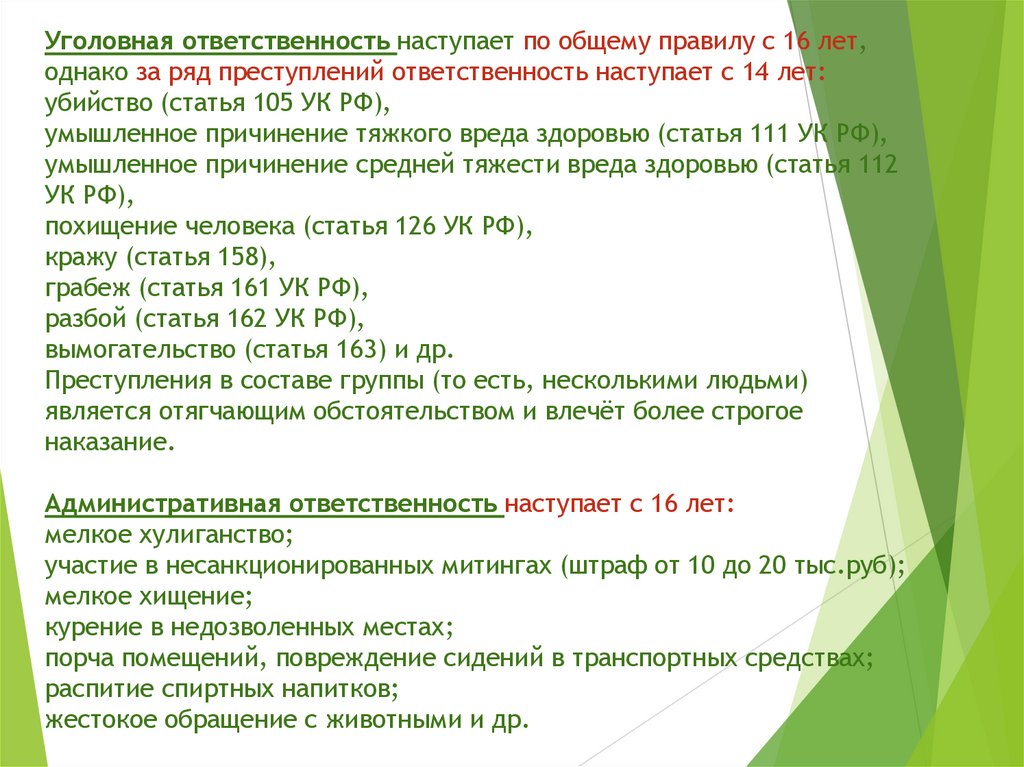 Уголовная ответственность наступает по общему правилу с 16 лет, однако за ряд преступлений ответственность наступает с 14 лет:
убийство (статья 105 УК РФ),
умышленное причинение тяжкого вреда здоровью (статья 111 УК РФ),
умышленное причинение средней тяжести вреда здоровью (статья 112 УК РФ),
похищение человека (статья 126 УК РФ),
кражу (статья 158),
грабеж (статья 161 УК РФ),
разбой (статья 162 УК РФ),
вымогательство (статья 163) и др.
Преступления в составе группы (то есть, несколькими людьми) является отягчающим обстоятельством и влечёт более строгое наказание.

Административная ответственность наступает с 16 лет:
мелкое хулиганство;
участие в несанкционированных митингах (штраф от 10 до 20 тыс.руб);
мелкое хищение;
курение в недозволенных местах;
порча помещений, повреждение сидений в транспортных средствах;
распитие спиртных напитков;
жестокое обращение с животными и др.